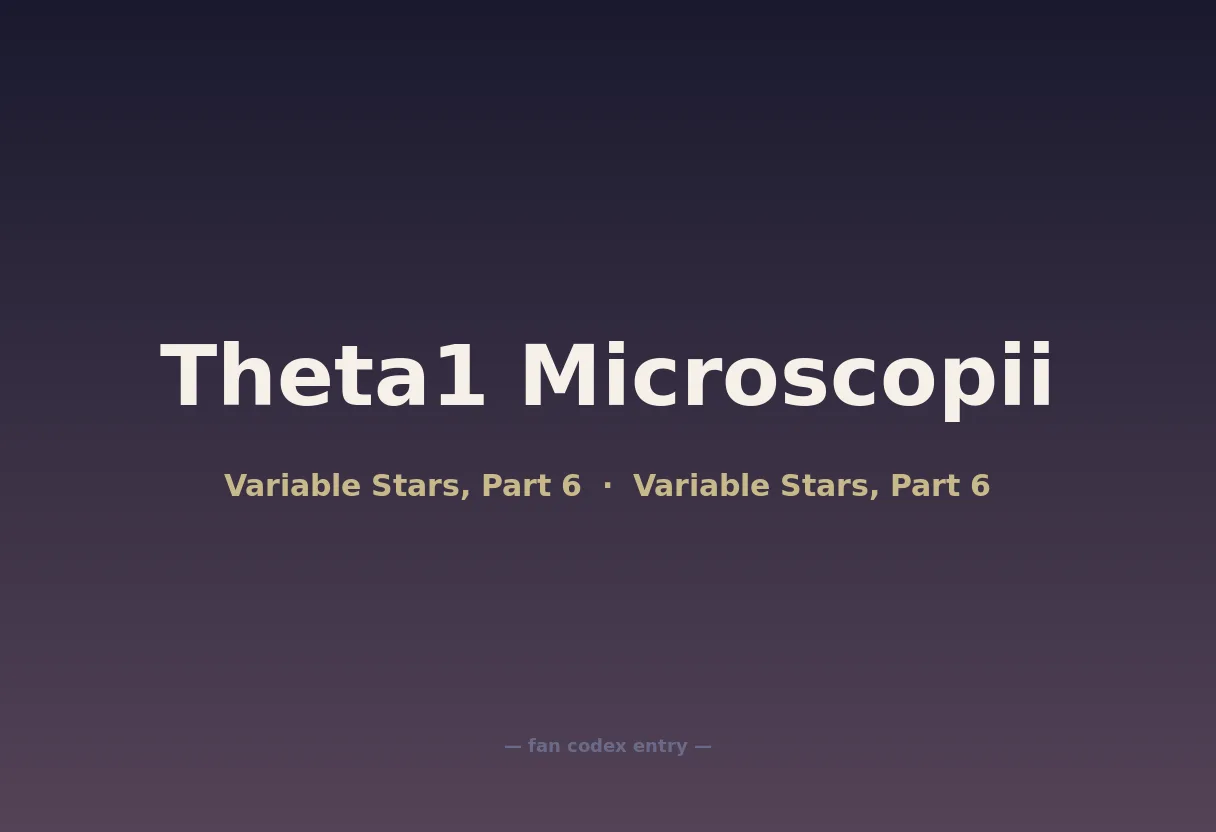 Theta1 Microscopii

Variable Stars, Part 6 · Variable Stars, Part 6

— fan codex entry —